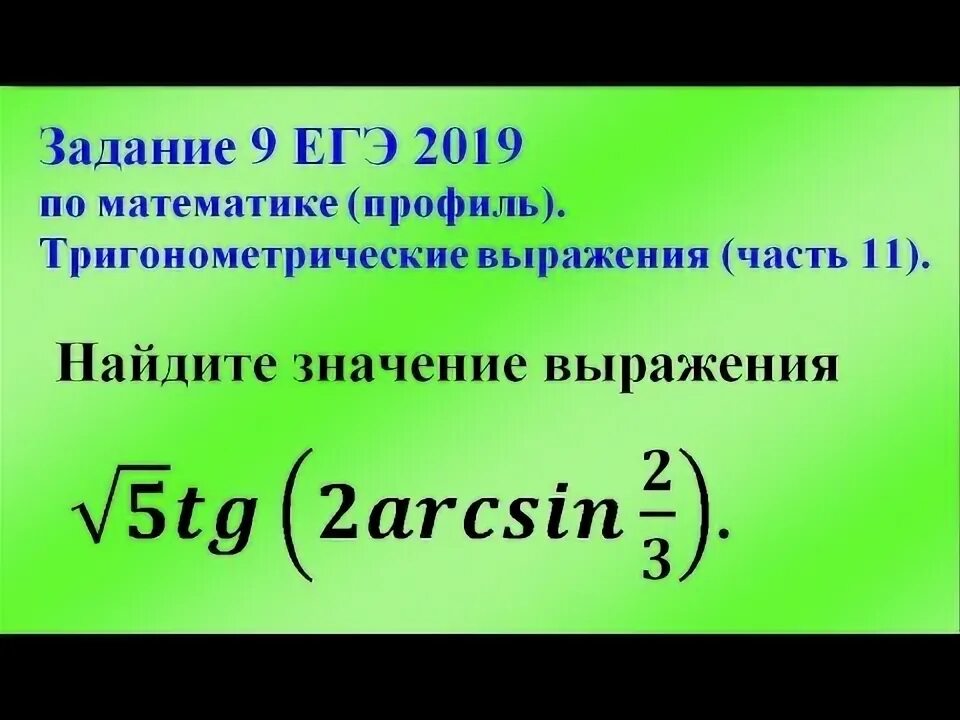 Задание 9 ЕГЭ 2019
по математике (профиль).
Тригонометрические выражения (часть 11).

Найдите значение выражения

$\sqrt{5}tg\left(2arcsin\frac{2}{3}\right).$